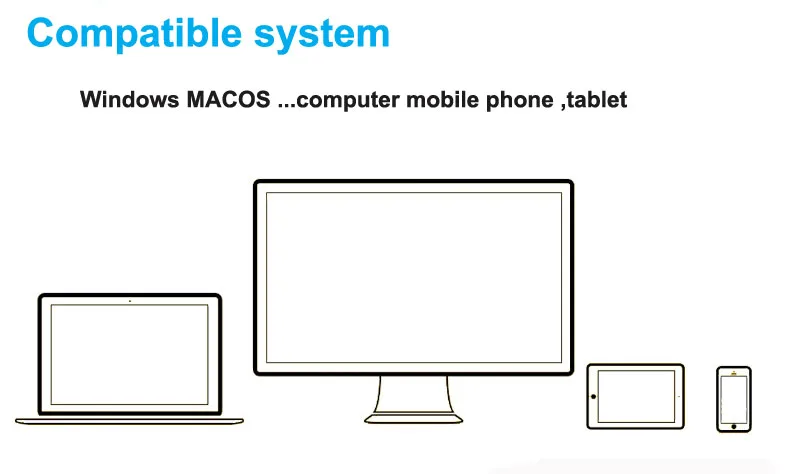 Compatible system

Windows MACOS ...computer mobile phone ,tablet